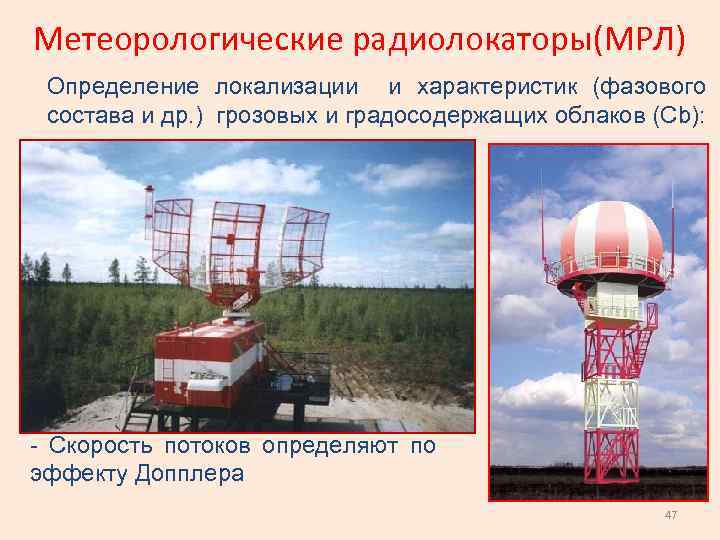 Метеорологические радиолокаторы(МРЛ)

Определение локализации и характеристик (фазового состава и др.) грозовых и градосодержащих облаков (Cb):

- Скорость потоков определяют по эффекту Допплера

47